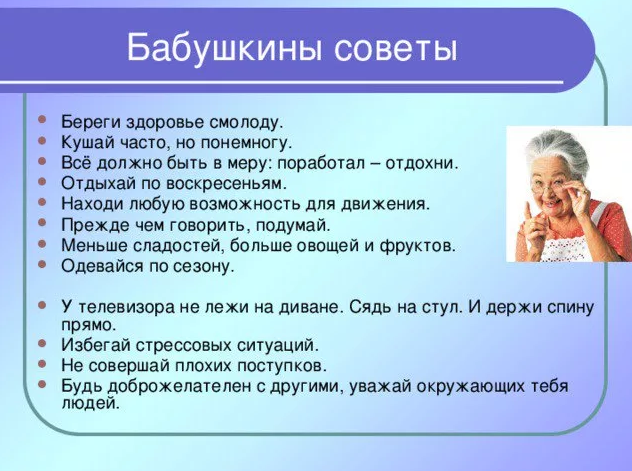 Бабушкины советы

- Береги здоровье смолоду.
- Кушай часто, но понемногу.
- Всё должно быть в меру: поработал – отдохни.
- Отдыхай по воскресеньям.
- Находи любую возможность для движения.
- Прежде чем говорить, подумай.
- Меньше сладостей, больше овощей и фруктов.
- Одевайся по сезону.

- У телевизора не лежи на диване. Сядь на стул. И держи спину прямо.
- Избегай стрессовых ситуаций.
- Не совершай плохих поступков.
- Будь доброжелателен с другими, уважай окружающих тебя людей.